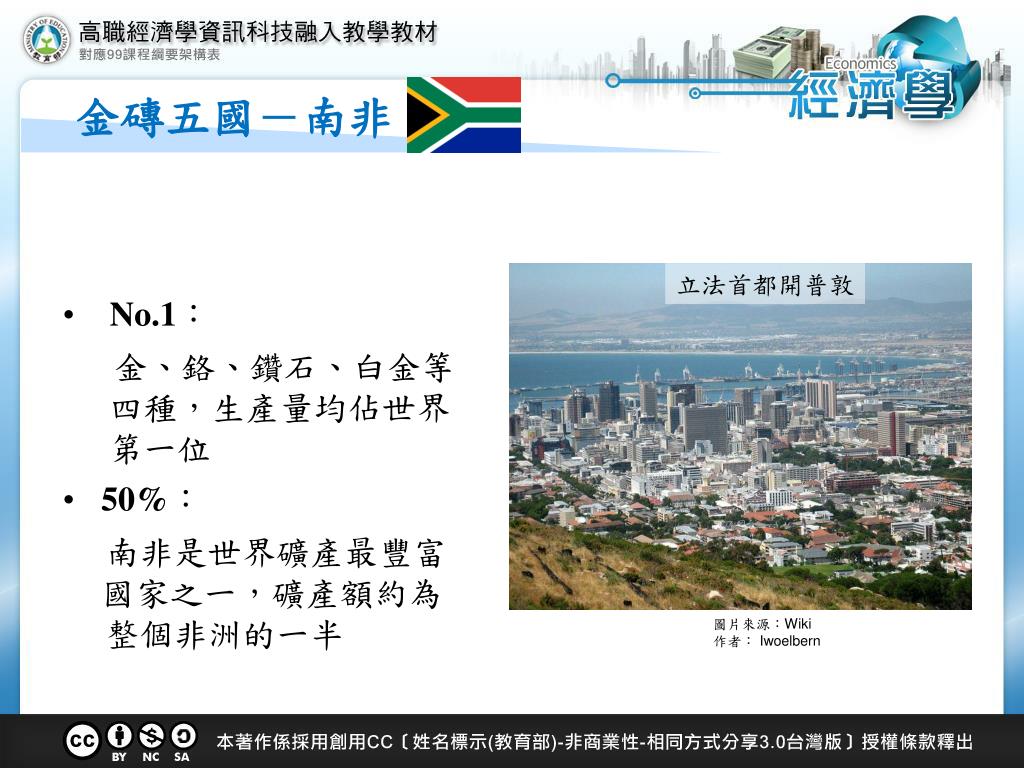 高職經濟學資訊科技融入教學教材
對應99課程綱要架構表

Economics
經濟學

金磚五國－南非

• No.1：

金、鉻、鑽石、白金等四種，生產量均佔世界第一位

• 50%：

南非是世界礦產最豐富國家之一，礦產額約為整個非洲的一半

立法首都開普敦

圖片來源：Wiki
作者： Iwoelbern

BY NC SA

本著作係採用創用CC〔姓名標示(教育部)-非商業性-相同方式分享3.0台灣版〕授權條款釋出